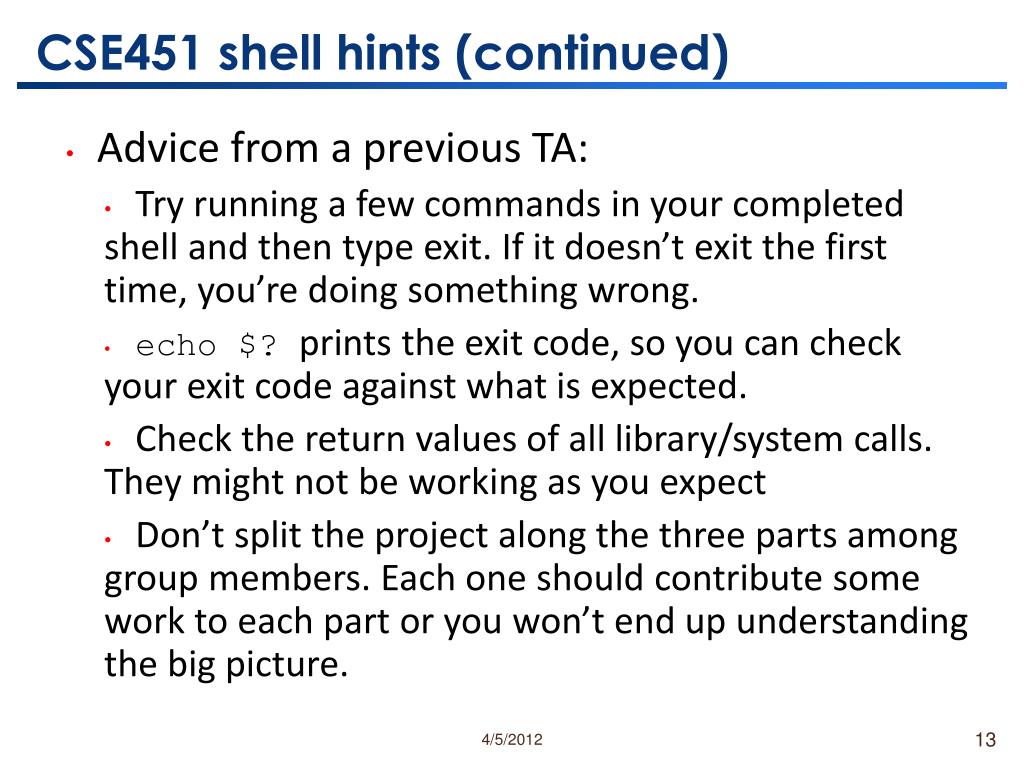 CSE451 shell hints (continued)

• Advice from a previous TA:

• Try running a few commands in your completed shell and then type exit. If it doesn’t exit the first time, you’re doing something wrong.

• echo $? prints the exit code, so you can check your exit code against what is expected.

• Check the return values of all library/system calls. They might not be working as you expect

• Don’t split the project along the three parts among group members. Each one should contribute some work to each part or you won’t end up understanding the big picture.

4/5/2012

13